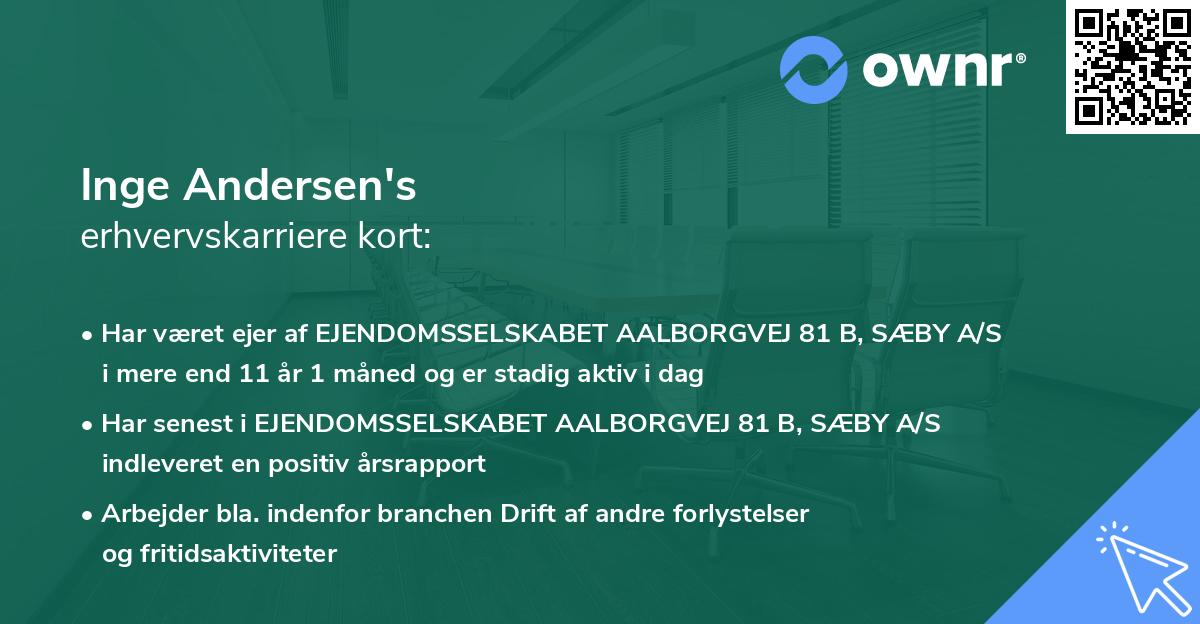 ownr®

Inge Andersen's
erhvervskarriere kort:

• Har været ejer af EJENDOMSSELSKABET AALBORGVEJ 81 B, SÆBY A/S i mere end 11 år 1 måned og er stadig aktiv i dag

• Har senest i EJENDOMSSELSKABET AALBORGVEJ 81 B, SÆBY A/S indleveret en positiv årsrapport

• Arbejder bla. indenfor branchen Drift af andre forlystelser og fritidsaktiviteter